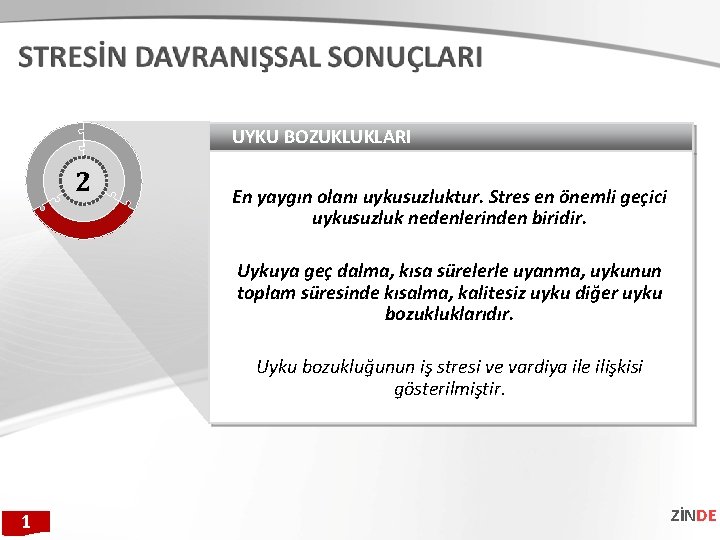 STRESİN DAVRANIŞSAL SONUÇLARI

2

UYKU BOZUKLUKLARI

En yaygın olanı uykusuzluktur. Stres en önemli geçici uykusuzluk nedenlerinden biridir.

Uykuya geç dalma, kısa sürelerle uyanma, uykunun toplam süresinde kısalma, kalitesiz uyku diğer uyku bozukluklarıdır.

Uyku bozukluğunun iş stresi ve vardiya ile ilişkisi gösterilmiştir.

1

ZİNDE